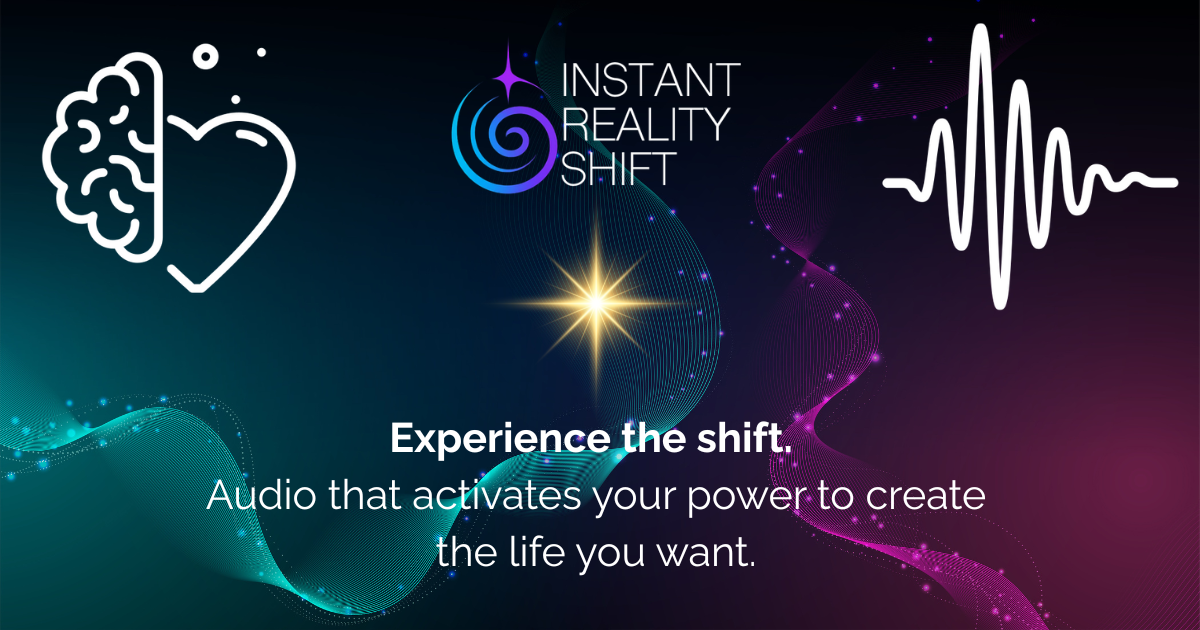 INSTANT REALITY SHIFT

Experience the shift.
Audio that activates your power to create the life you want.